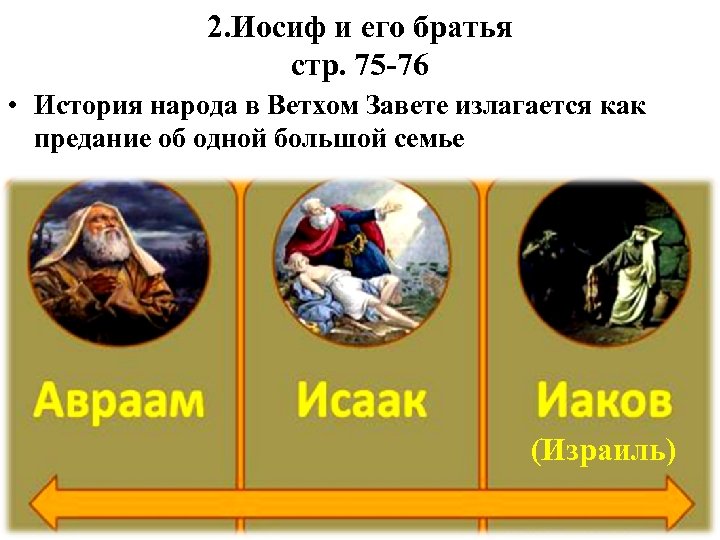 2.Иосиф и его братья
стр. 75-76

• История народа в Ветхом Завете излагается как предание об одной большой семье

Авраам

Исаак

Иаков
(Израиль)